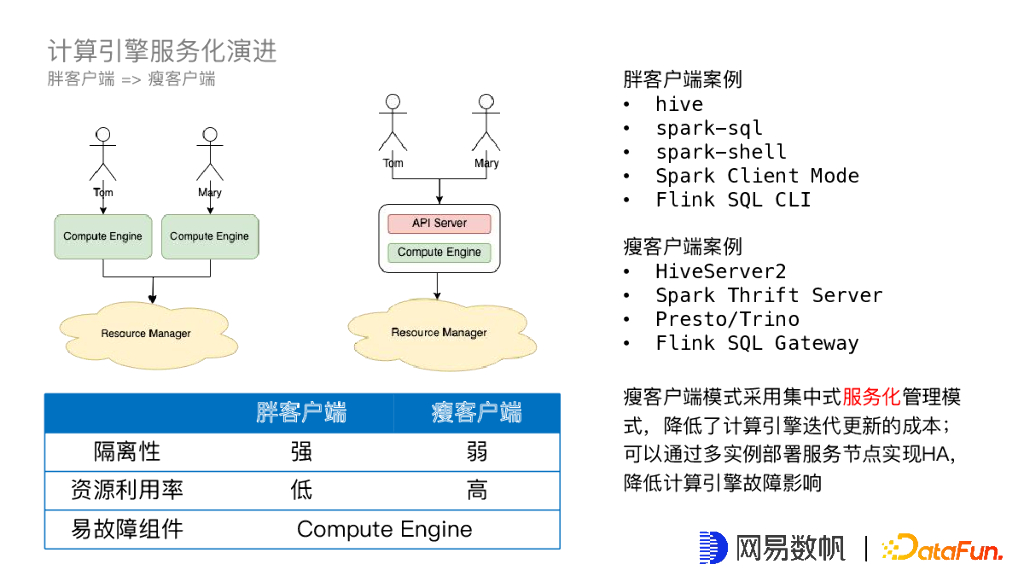 计算引擎服务化演进
胖客户端 => 瘦客户端

Tom
Mary
Compute Engine
Compute Engine
Resource Manager

Tom
Mary
API Server
Compute Engine
Resource Manager

| | 胖客户端 | 瘦客户端 |
|---|---|---|
| 隔离性 | 强 | 弱 |
| 资源利用率 | 低 | 高 |
| 易故障组件 | Compute Engine | |

胖客户端案例
• hive
• spark-sql
• spark-shell
• Spark Client Mode
• Flink SQL CLI

瘦客户端案例
• HiveServer2
• Spark Thrift Server
• Presto/Trino
• Flink SQL Gateway

瘦客户端模式采用集中式服务化管理模式，降低了计算引擎迭代更新的成本；可以通过多实例部署服务节点实现HA，降低计算引擎故障影响

网易数帆 | DataFun.